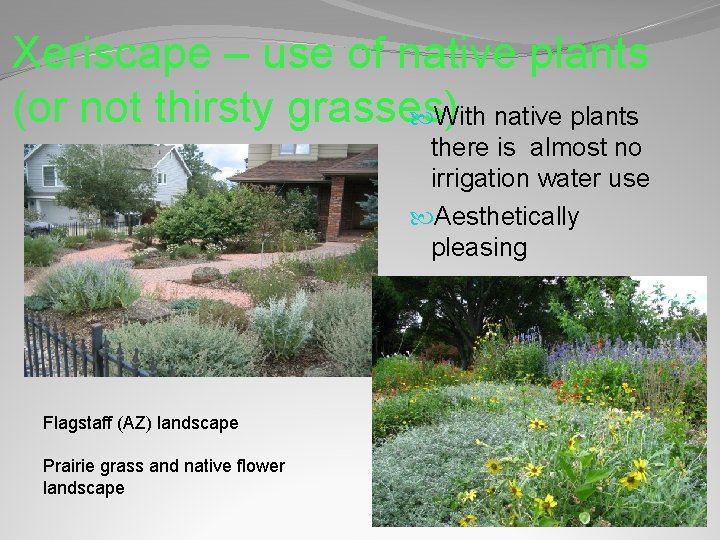 Xeriscape – use of native plants (or not thirsty grasses)

With native plants there is almost no irrigation water use

Aesthetically pleasing

Flagstaff (AZ) landscape

Prairie grass and native flower landscape